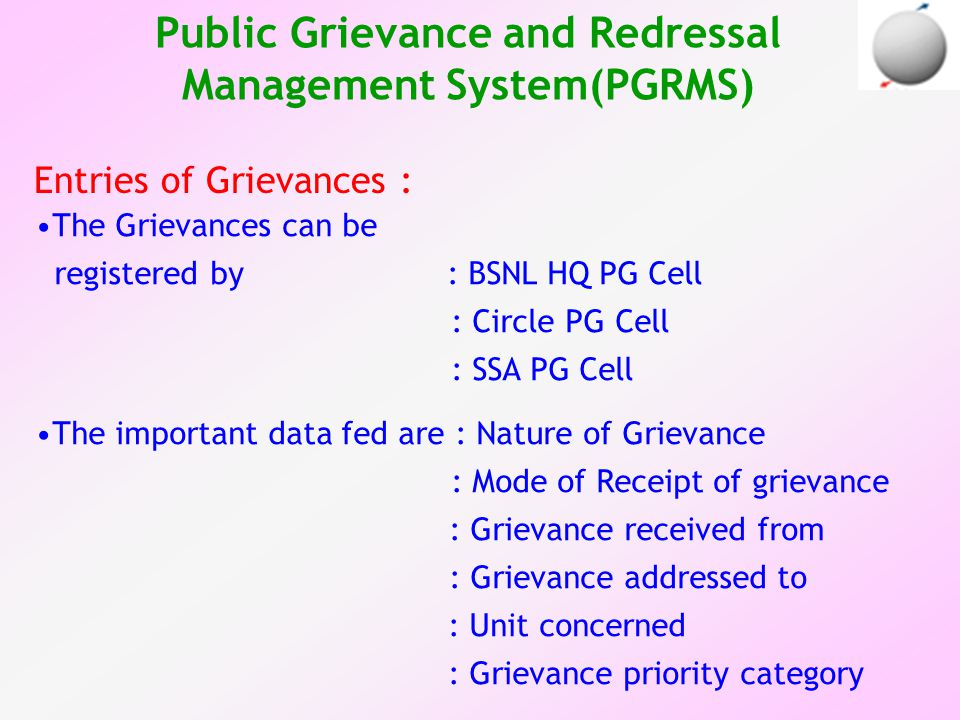 Public Grievance and Redressal Management System(PGRMS)

Entries of Grievances :

•The Grievances can be registered by : BSNL HQ PG Cell
: Circle PG Cell
: SSA PG Cell

•The important data fed are : Nature of Grievance
: Mode of Receipt of grievance
: Grievance received from
: Grievance addressed to
: Unit concerned
: Grievance priority category